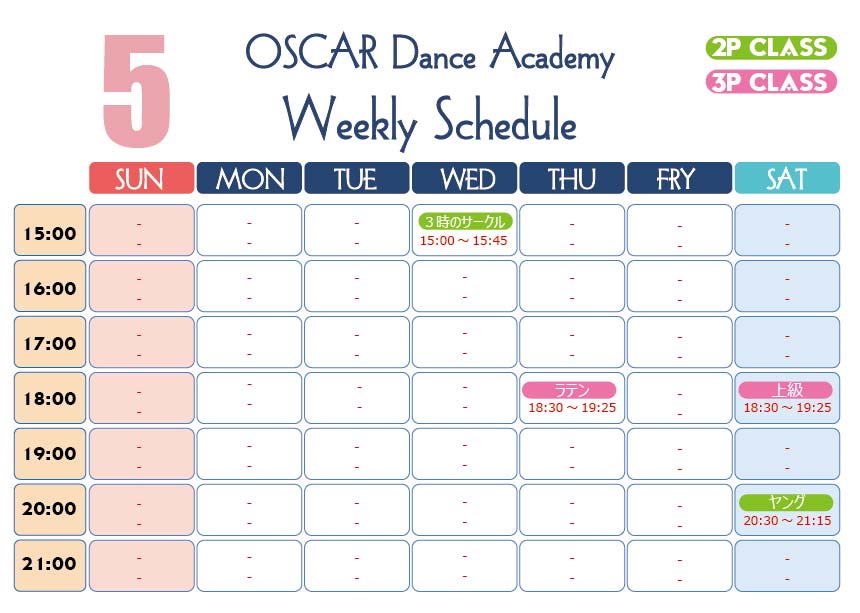 5

OSCAR Dance Academy

Weekly Schedule

2P CLASS
3P CLASS

| | SUN | MON | TUE | WED | THU | FRY | SAT |
|---|---|---|---|---|---|---|---|
| 15:00 | - - | - - | - - | 3時のサークル 15:00 ～ 15:45 | - - | - - | - - |
| 16:00 | - - | - - | - - | - - | - - | - - | - - |
| 17:00 | - - | - - | - - | - - | - - | - - | - - |
| 18:00 | - - | - - | - - | - - | ラテン 18:30 ～ 19:25 | - - | 上級 18:30 ～ 19:25 |
| 19:00 | - - | - - | - - | - - | - - | - - | - - |
| 20:00 | - - | - - | - - | - - | - - | - - | ヤング 20:30 ～ 21:15 |
| 21:00 | - - | - - | - - | - - | - - | - - | - - |